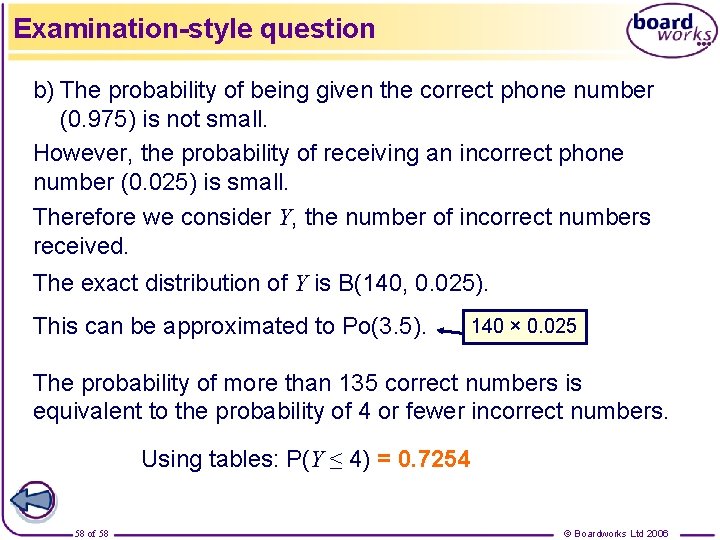 Examination-style question

board works

b) The probability of being given the correct phone number (0.975) is not small.

However, the probability of receiving an incorrect phone number (0.025) is small.

Therefore we consider $Y$, the number of incorrect numbers received.

The exact distribution of $Y$ is B(140, 0.025).

This can be approximated to Po(3.5).

$140 \times 0.025$

The probability of more than 135 correct numbers is equivalent to the probability of 4 or fewer incorrect numbers.

Using tables: P($Y \leq 4$) = 0.7254

58 of 58

© Boardworks Ltd 2006